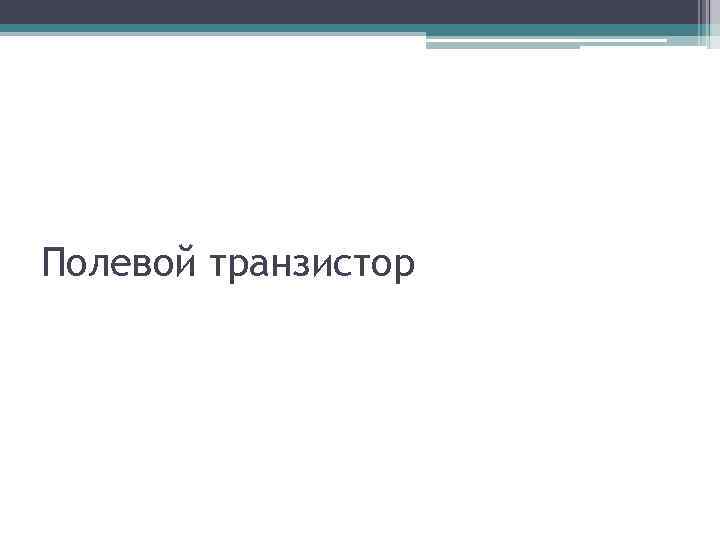 Полевой транзистор